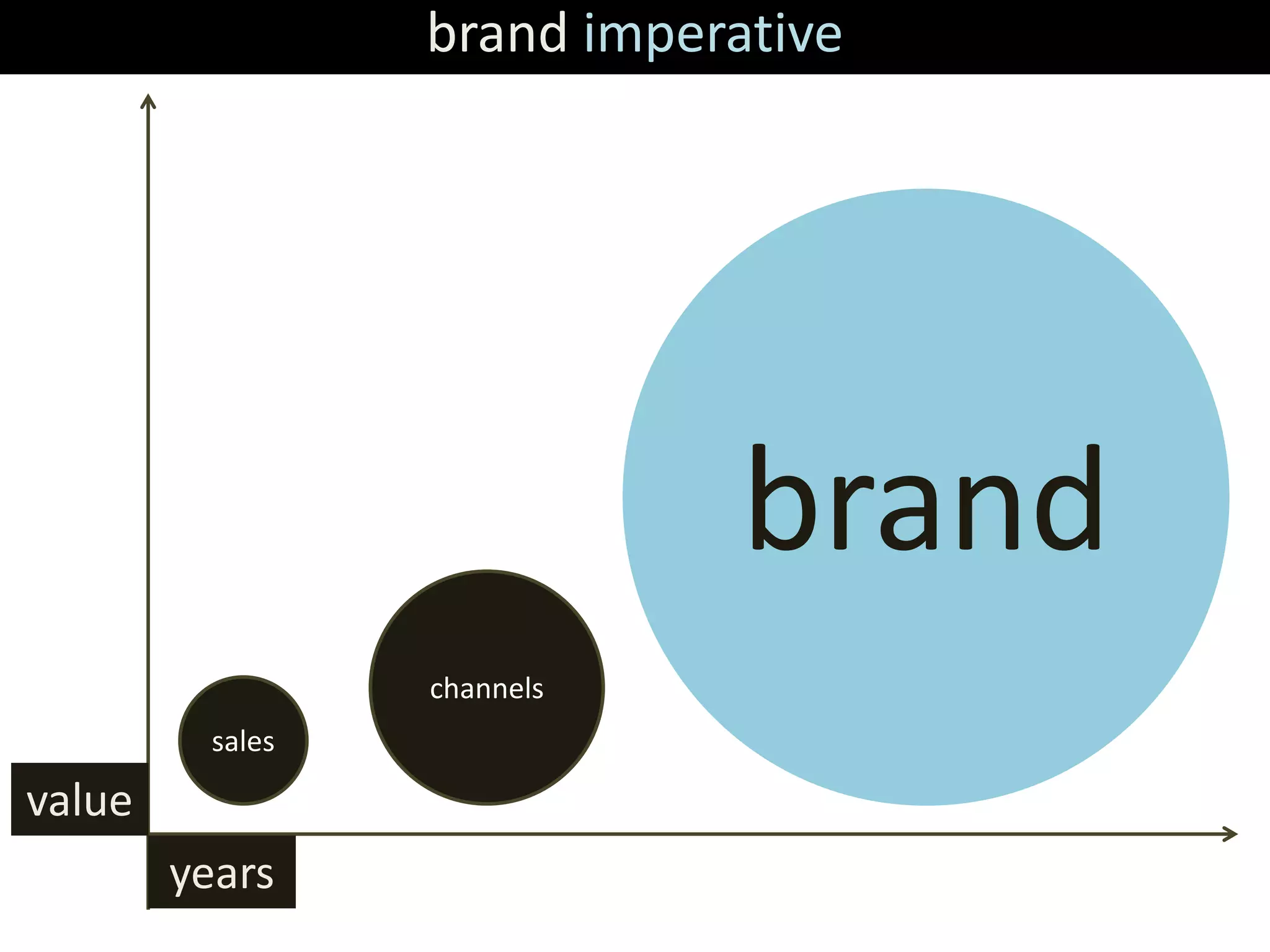 brand imperative

brand

channels

sales

value

years